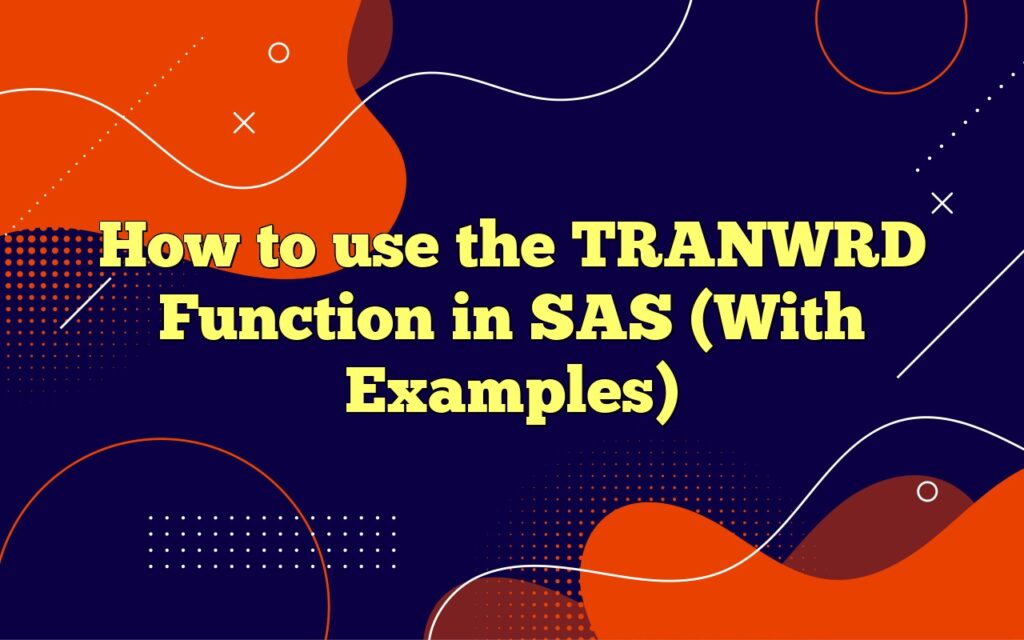 How to use the TRANWRD Function in SAS (With Examples)